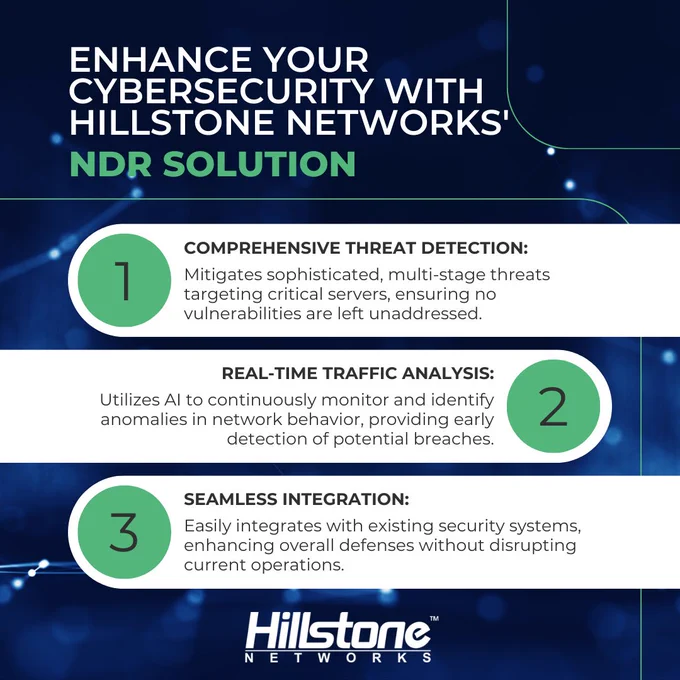 ENHANCE YOUR CYBERSECURITY WITH HILLSTONE NETWORKS' NDR SOLUTION

1

COMPREHENSIVE THREAT DETECTION:

Mitigates sophisticated, multi-stage threats targeting critical servers, ensuring no vulnerabilities are left unaddressed.

REAL-TIME TRAFFIC ANALYSIS:

Utilizes AI to continuously monitor and identify anomalies in network behavior, providing early detection of potential breaches.

2

3

SEAMLESS INTEGRATION:

Easily integrates with existing security systems, enhancing overall defenses without disrupting current operations.

Hillstone™
NETWORKS